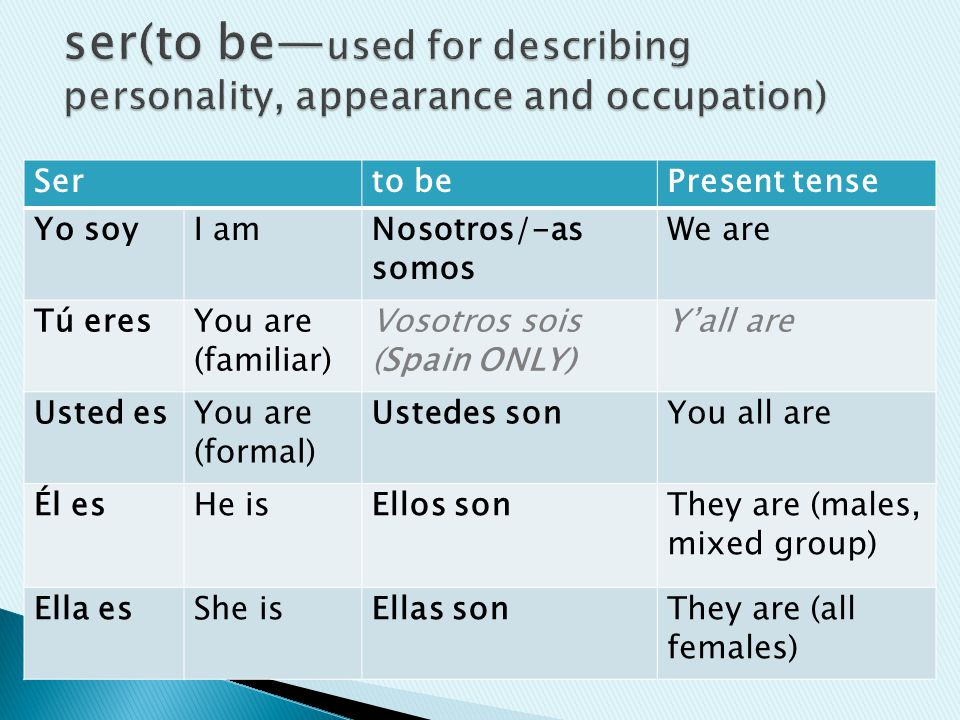 ser(to be—used for describing personality, appearance and occupation)

| Ser | | to be | Present tense |
|---|---|---|---|
| Yo soy | I am | Nosotros/-as somos | We are |
| Tú eres | You are (familiar) | Vosotros sois (Spain ONLY) | Y'all are |
| Usted es | You are (formal) | Ustedes son | You all are |
| Él es | He is | Ellos son | They are (males, mixed group) |
| Ella es | She is | Ellas son | They are (all females) |